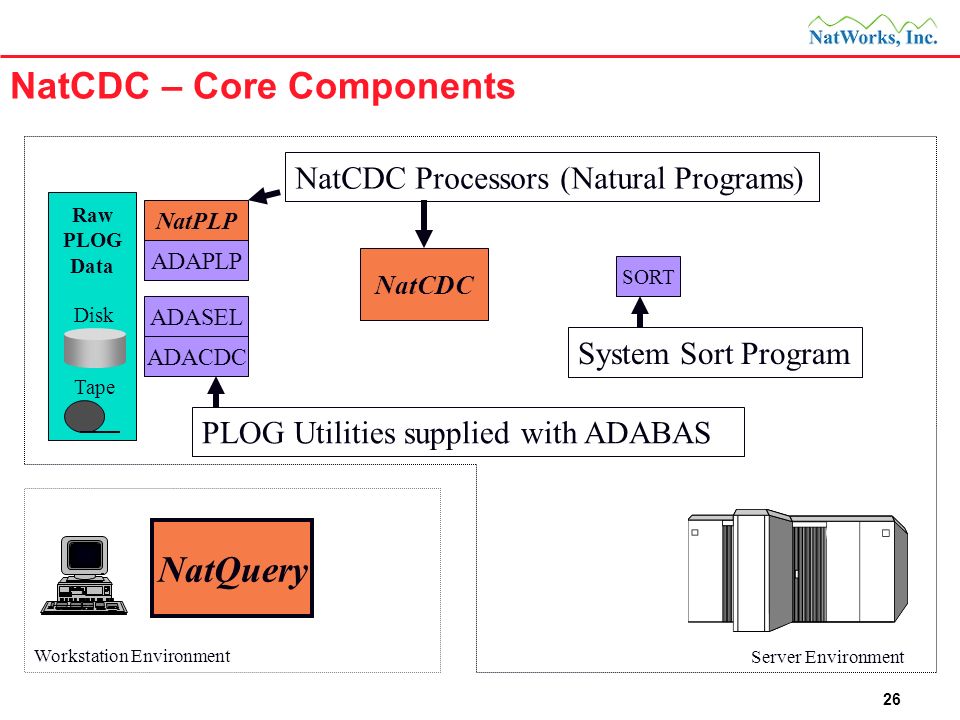 NatWorks, Inc.

NatCDC – Core Components

NatCDC Processors (Natural Programs)

Raw PLOG Data

Disk

Tape

NatPLP

ADAPLP

ADASEL

ADACDC

NatCDC

SORT

System Sort Program

PLOG Utilities supplied with ADABAS

NatQuery

Workstation Environment

Server Environment

26